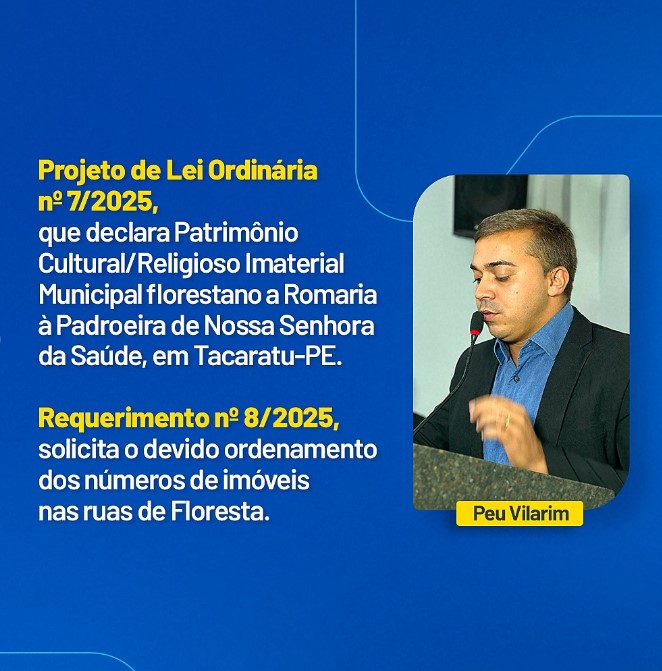 Projeto de Lei Ordinária nº 7/2025, que declara Patrimônio Cultural/Religioso Imaterial Municipal florestano a Romaria à Padroeira de Nossa Senhora da Saúde, em Tacaratu-PE.

Requerimento nº 8/2025, solicita o devido ordenamento dos números de imóveis nas ruas de Floresta.

Peu Vilarim